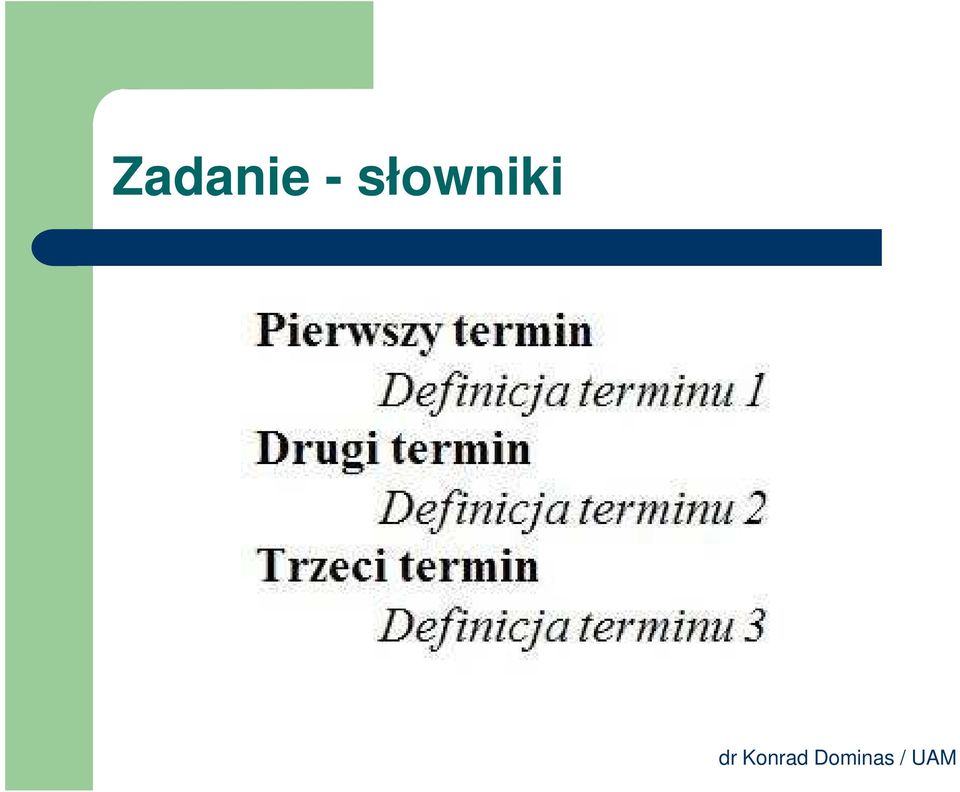 Zadanie - słowniki

Pierwszy termin

Definicja terminu 1

Drugi termin

Definicja terminu 2

Trzeci termin

Definicja terminu 3

dr Konrad Dominas / UAM